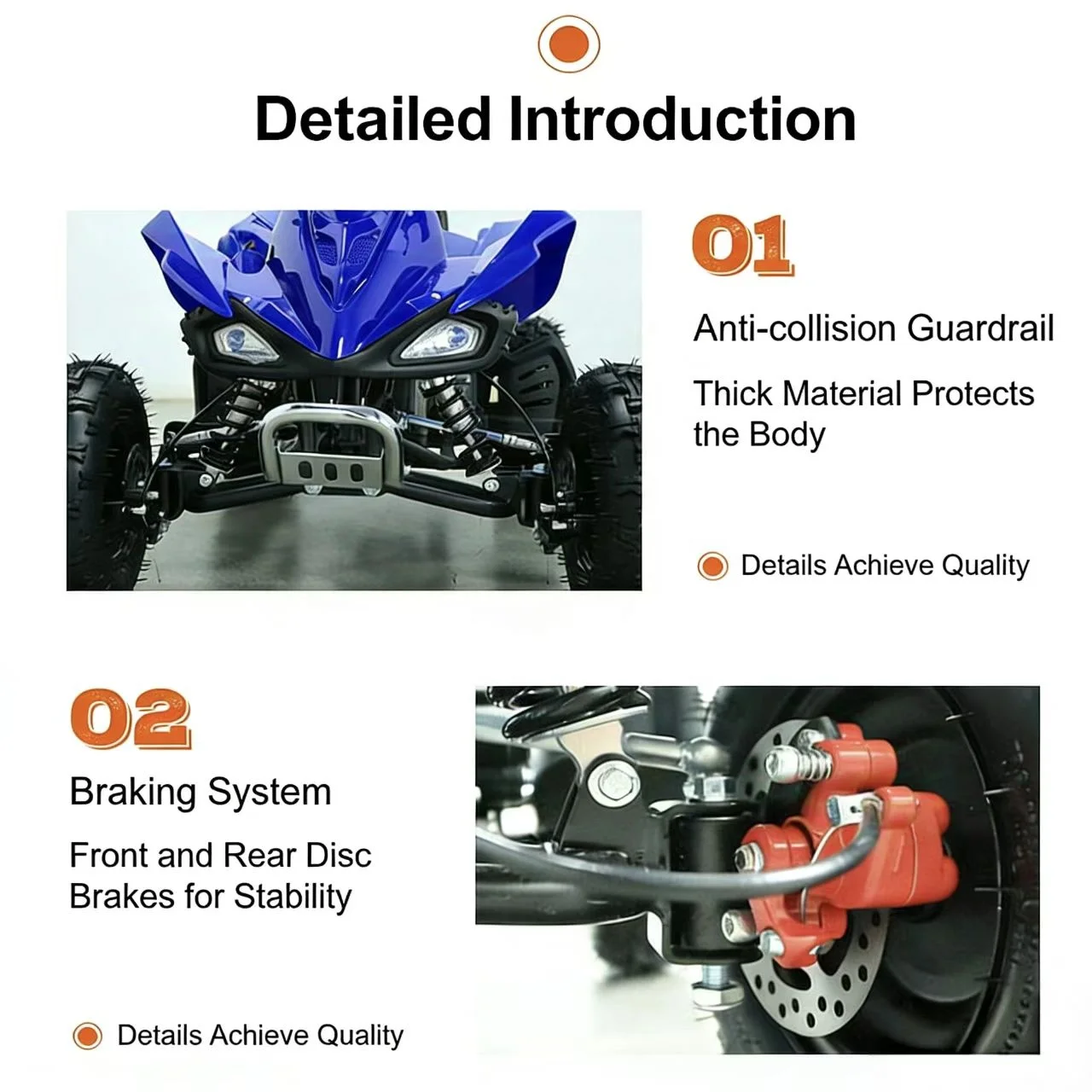 Detailed Introduction

01

Anti-collision Guardrail

Thick Material Protects the Body

Details Achieve Quality

02

Braking System

Front and Rear Disc Brakes for Stability

Details Achieve Quality